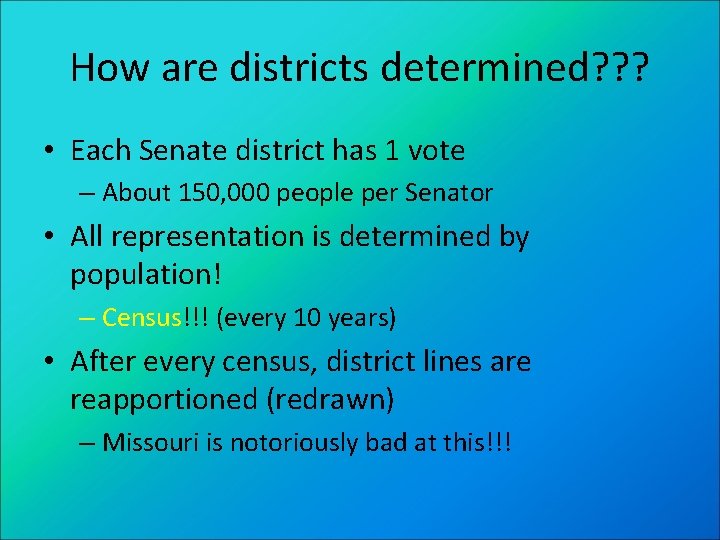 How are districts determined???

• Each Senate district has 1 vote
– About 150,000 people per Senator

• All representation is determined by population!
– Census!!! (every 10 years)

• After every census, district lines are reapportioned (redrawn)
– Missouri is notoriously bad at this!!!